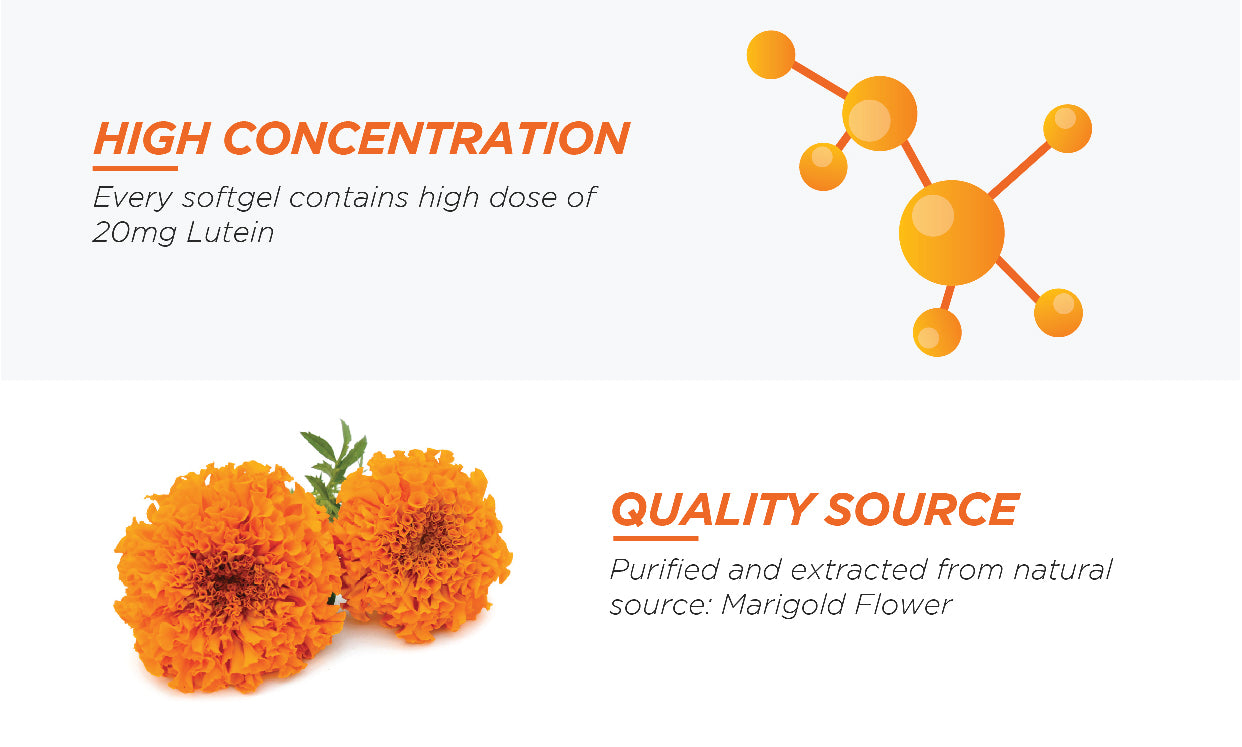 HIGH CONCENTRATION

Every softgel contains high dose of 20mg Lutein

QUALITY SOURCE

Purified and extracted from natural source: Marigold Flower